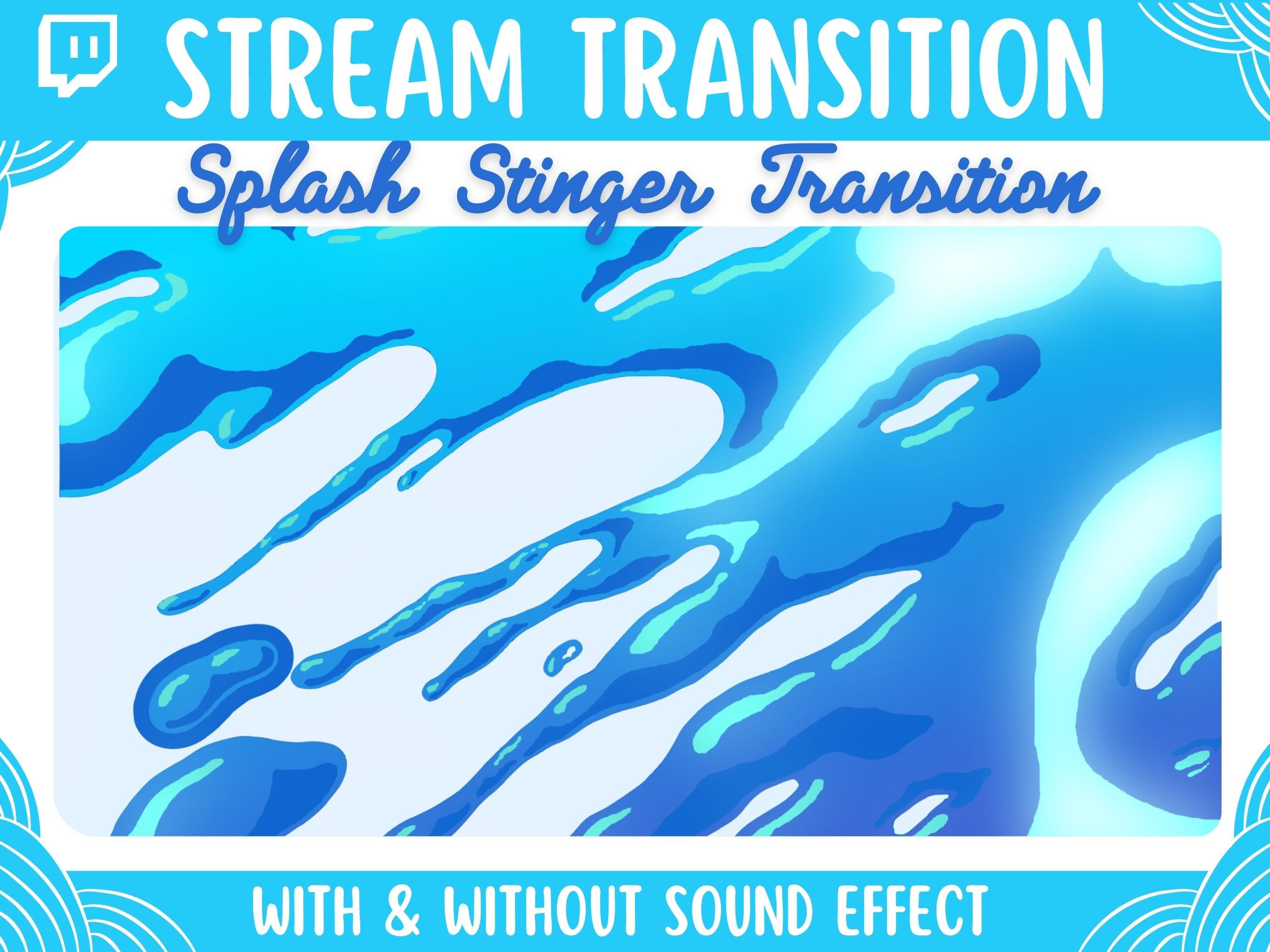 STREAM TRANSITION

Splash Stinger Transition

WITH & WITHOUT SOUND EFFECT